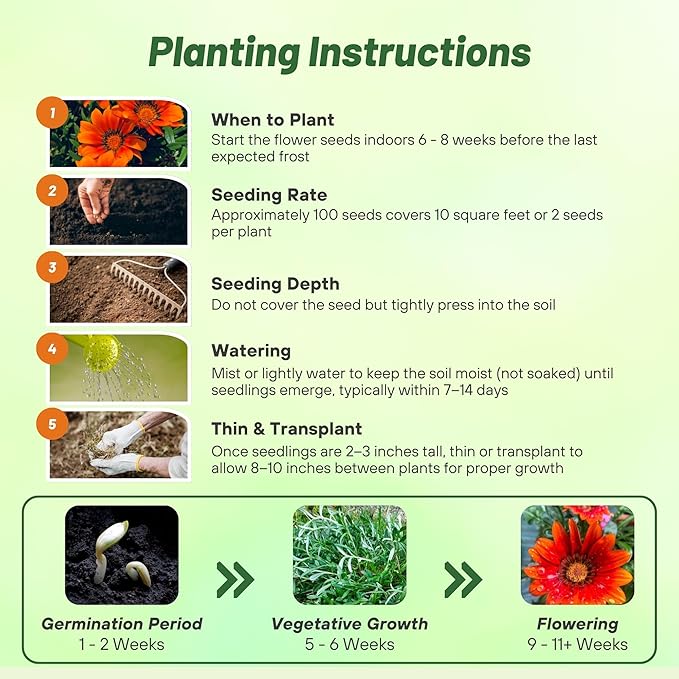 Planting Instructions

1
When to Plant
Start the flower seeds indoors 6 - 8 weeks before the last expected frost

2
Seeding Rate
Approximately 100 seeds covers 10 square feet or 2 seeds per plant

3
Seeding Depth
Do not cover the seed but tightly press into the soil

4
Watering
Mist or lightly water to keep the soil moist (not soaked) until seedlings emerge, typically within 7–14 days

5
Thin & Transplant
Once seedlings are 2–3 inches tall, thin or transplant to allow 8–10 inches between plants for proper growth

Germination Period
1 - 2 Weeks

Vegetative Growth
5 - 6 Weeks

Flowering
9 - 11+ Weeks